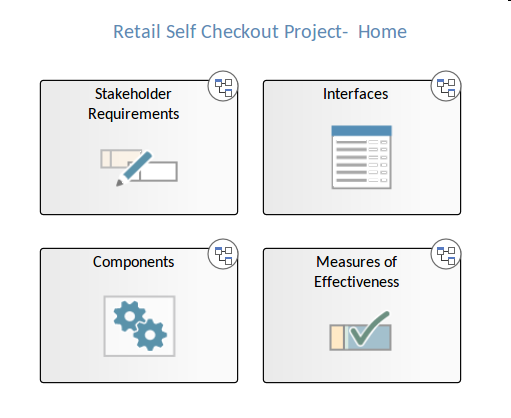 Retail Self Checkout Project-  Home

Stakeholder Requirements

Interfaces

Components

Measures of Effectiveness